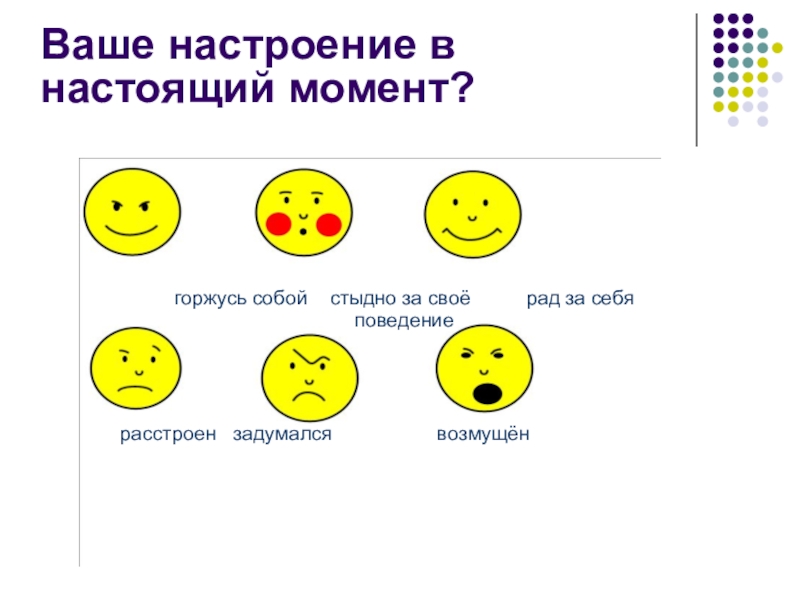 Ваше настроение в настоящий момент?

горжусь собой стыдно за своё поведение рад за себя

расстроен задумался возмущён